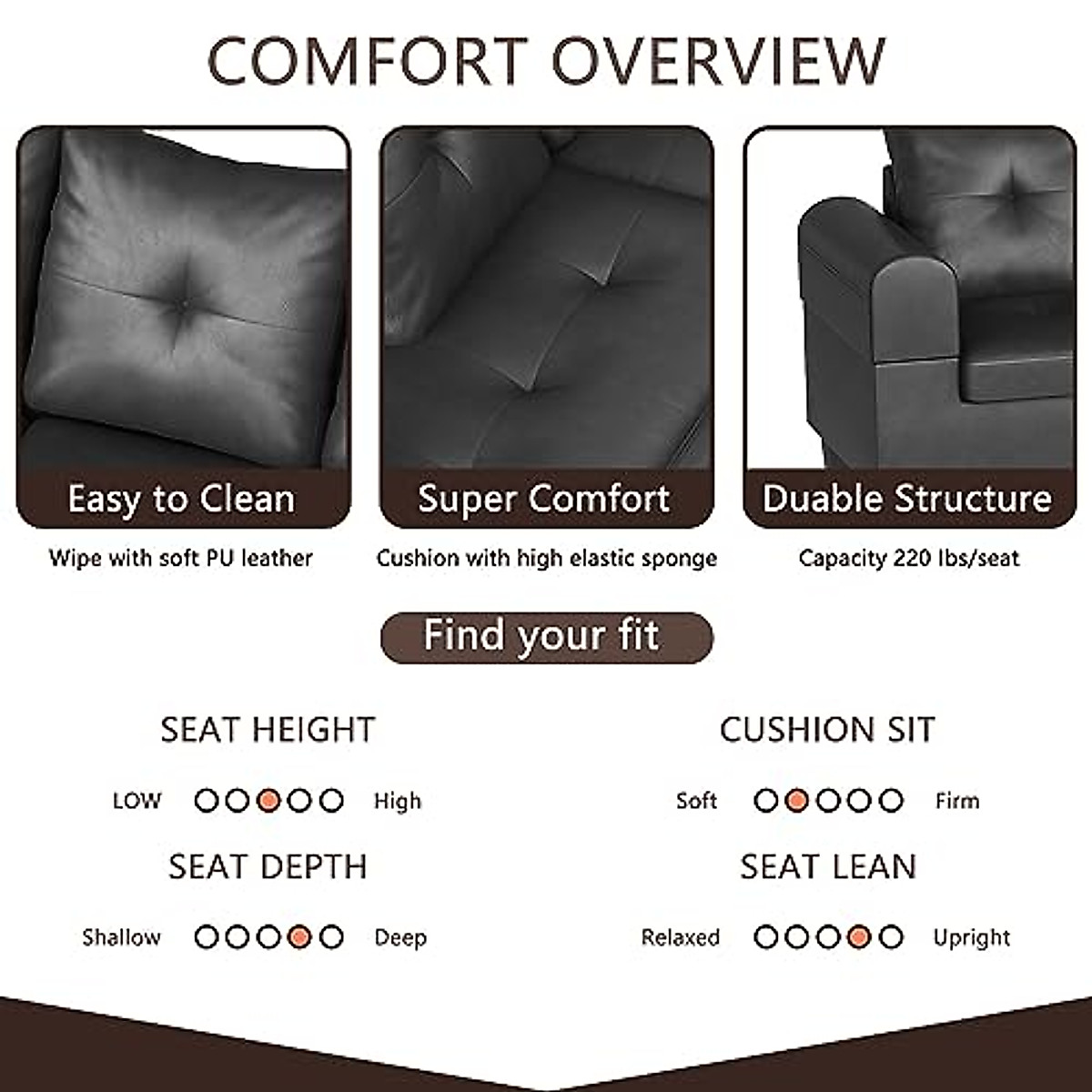 COMFORT OVERVIEW

Easy to Clean
Wipe with soft PU leather

Super Comfort
Cushion with high elastic sponge

Duable Structure
Capacity 220 lbs/seat

Find your fit

SEAT HEIGHT
LOW High

SEAT DEPTH
Shallow Deep

CUSHION SIT
Soft Firm

SEAT LEAN
Relaxed Upright